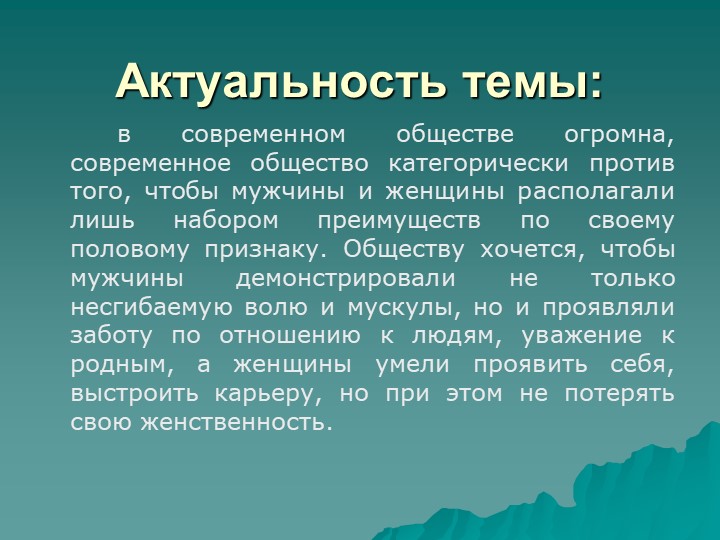 Актуальность темы:

в современном обществе огромна, современное общество категорически против того, чтобы мужчины и женщины располагали лишь набором преимуществ по своему половому признаку. Обществу хочется, чтобы мужчины демонстрировали не только несгибаемую волю и мускулы, но и проявляли заботу по отношению к людям, уважение к родным, а женщины умели проявить себя, выстроить карьеру, но при этом не потерять свою женственность.